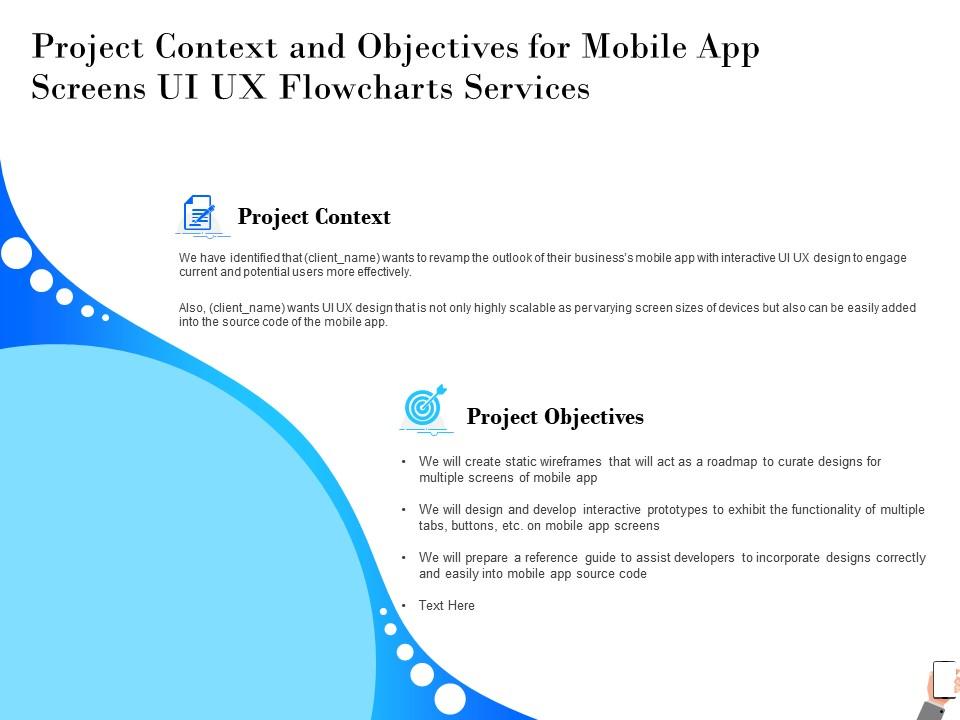 Project Context and Objectives for Mobile App Screens UI UX Flowcharts Services

Project Context

We have identified that (client_name) wants to revamp the outlook of their business's mobile app with interactive UI UX design to engage current and potential users more effectively.

Also, (client_name) wants UI UX design that is not only highly scalable as per varying screen sizes of devices but also can be easily added into the source code of the mobile app.

Project Objectives

• We will create static wireframes that will act as a roadmap to curate designs for multiple screens of mobile app

• We will design and develop interactive prototypes to exhibit the functionality of multiple tabs, buttons, etc. on mobile app screens

• We will prepare a reference guide to assist developers to incorporate designs correctly and easily into mobile app source code

• Text Here